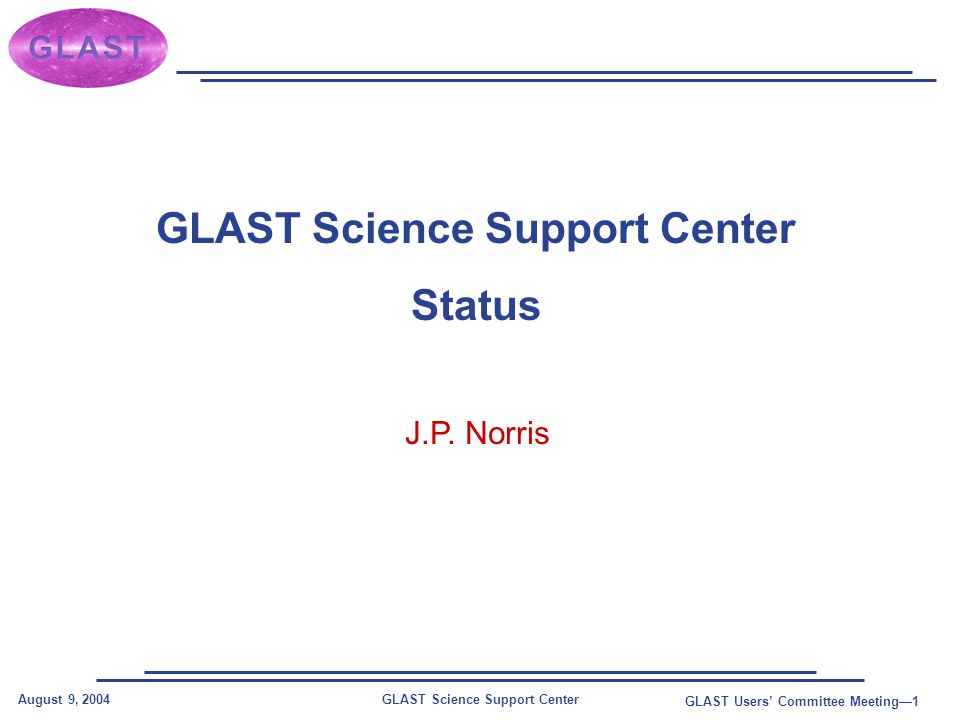 GLAST

GLAST Science Support Center

Status

J.P. Norris

August 9, 2004

GLAST Science Support Center

GLAST Users' Committee Meeting—1